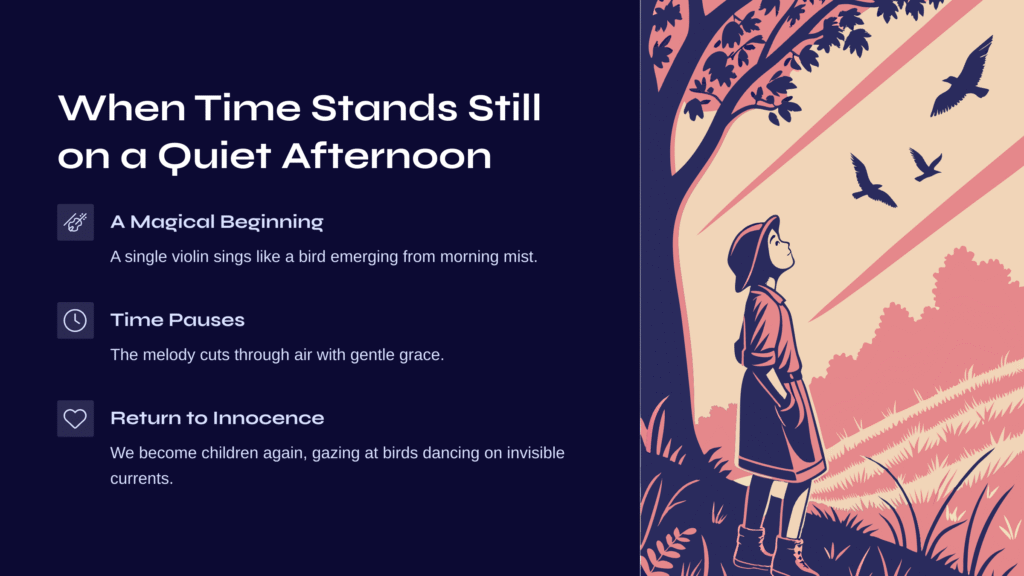 When Time Stands Still on a Quiet Afternoon

A Magical Beginning

A single violin sings like a bird emerging from morning mist.

Time Pauses

The melody cuts through air with gentle grace.

Return to Innocence

We become children again, gazing at birds dancing on invisible currents.